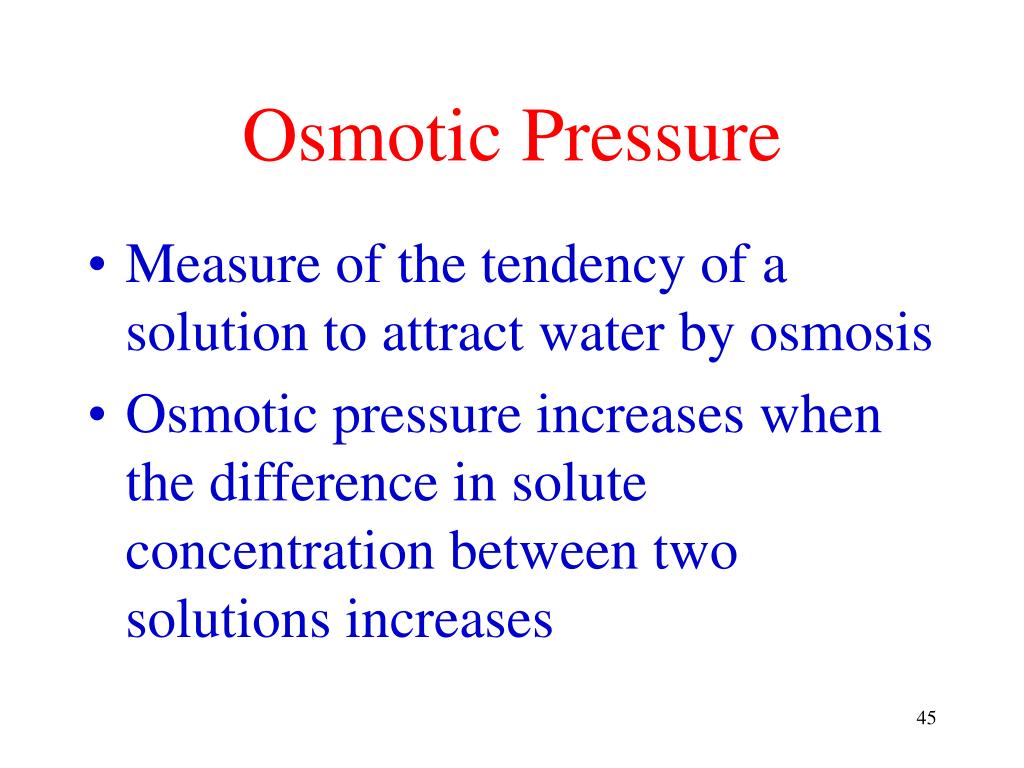 Osmotic Pressure

• Measure of the tendency of a solution to attract water by osmosis
• Osmotic pressure increases when the difference in solute concentration between two solutions increases

45